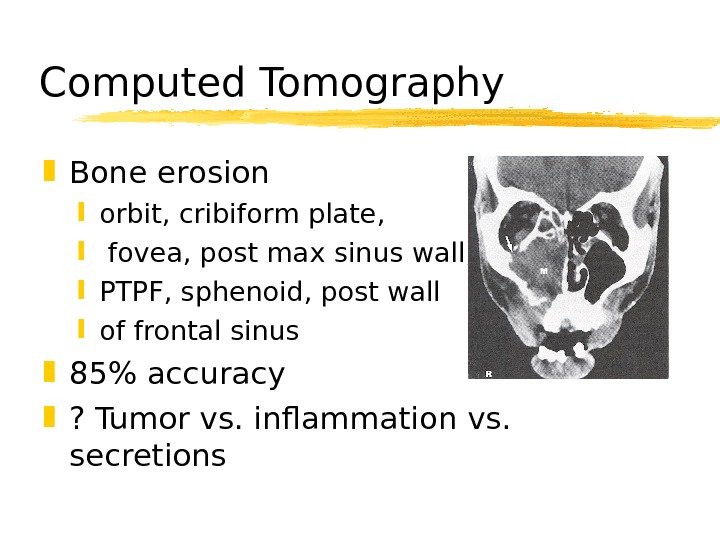 Computed Tomography

Bone erosion

orbit, cribiform plate,

fovea, post max sinus wall

PTPF, sphenoid, post wall

of frontal sinus

85% accuracy

? Tumor vs. inflammation vs. secretions

M

R